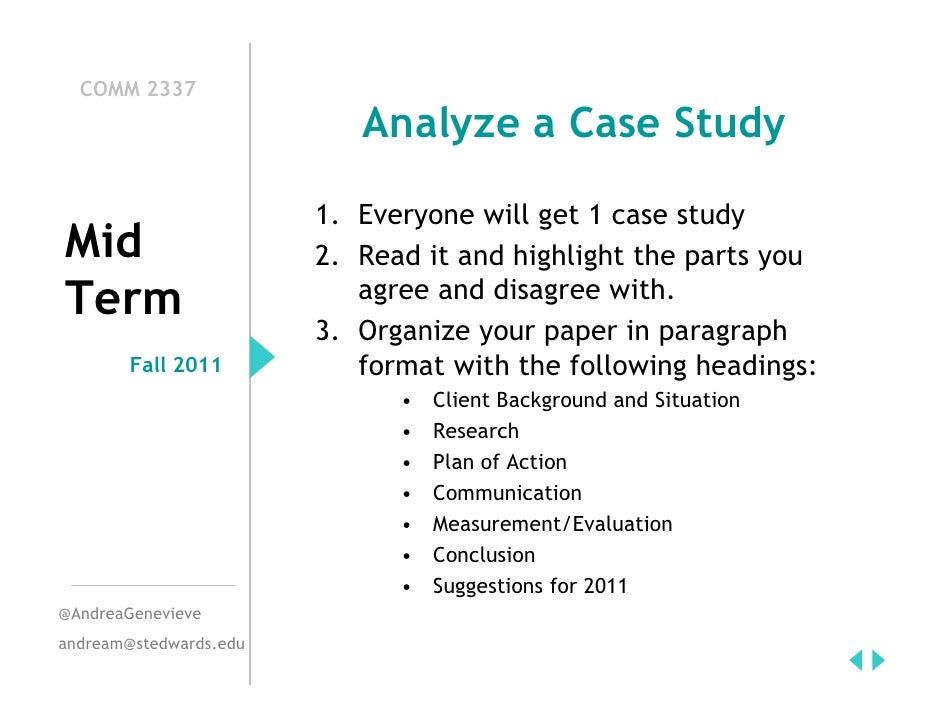 COMM 2337

Mid Term

Fall 2011

@AndreaGenevieve

andream@stedwards.edu

Analyze a Case Study

1. Everyone will get 1 case study
2. Read it and highlight the parts you agree and disagree with.
3. Organize your paper in paragraph format with the following headings:
 • Client Background and Situation
 • Research
 • Plan of Action
 • Communication
 • Measurement/Evaluation
 • Conclusion
 • Suggestions for 2011